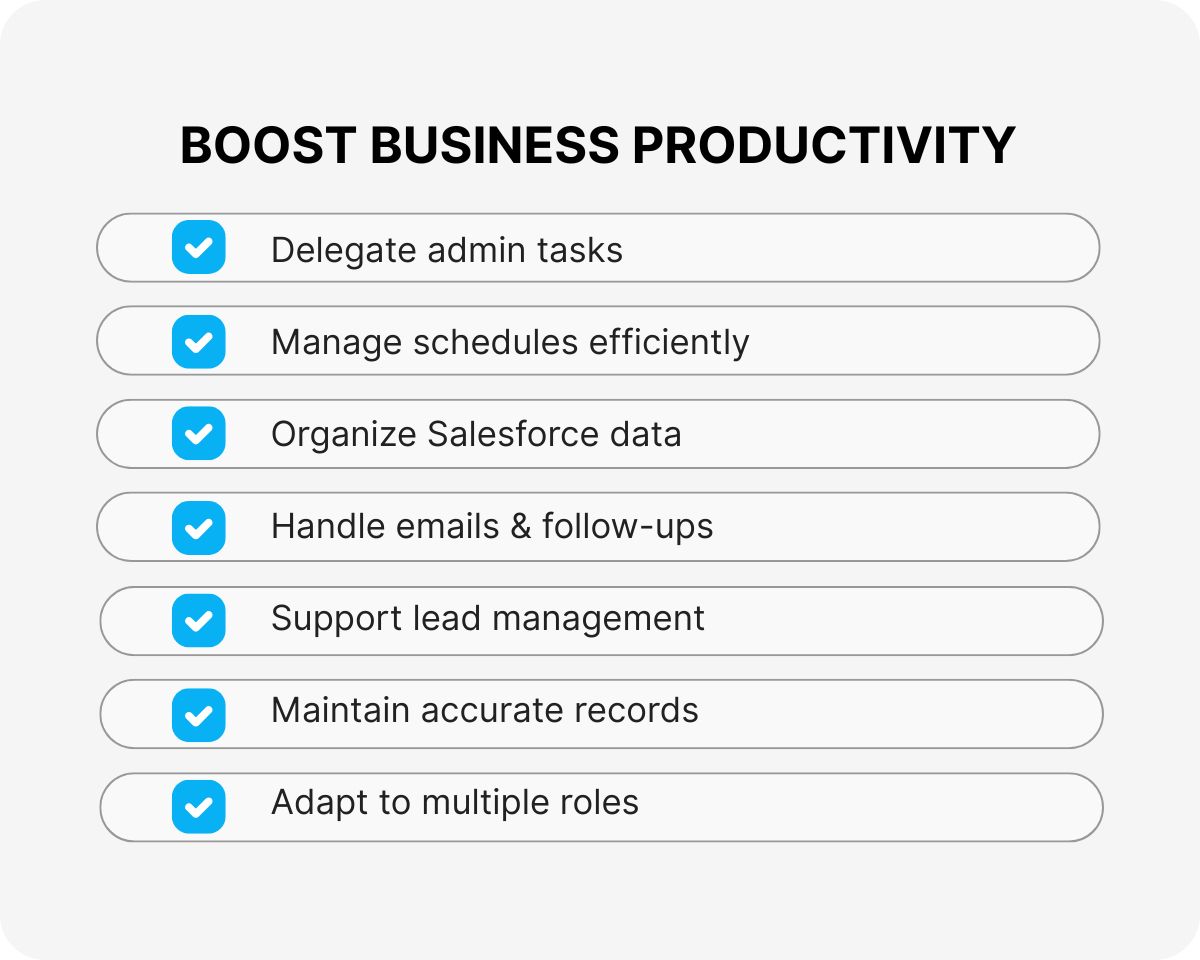 BOOST BUSINESS PRODUCTIVITY

Delegate admin tasks

Manage schedules efficiently

Organize Salesforce data

Handle emails & follow-ups

Support lead management

Maintain accurate records

Adapt to multiple roles